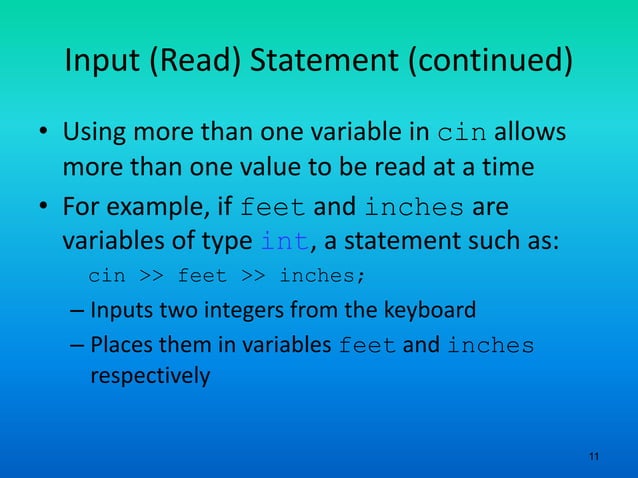 Input (Read) Statement (continued)

• Using more than one variable in cin allows more than one value to be read at a time

• For example, if feet and inches are variables of type int, a statement such as:

cin >> feet >> inches;

– Inputs two integers from the keyboard

– Places them in variables feet and inches respectively

11